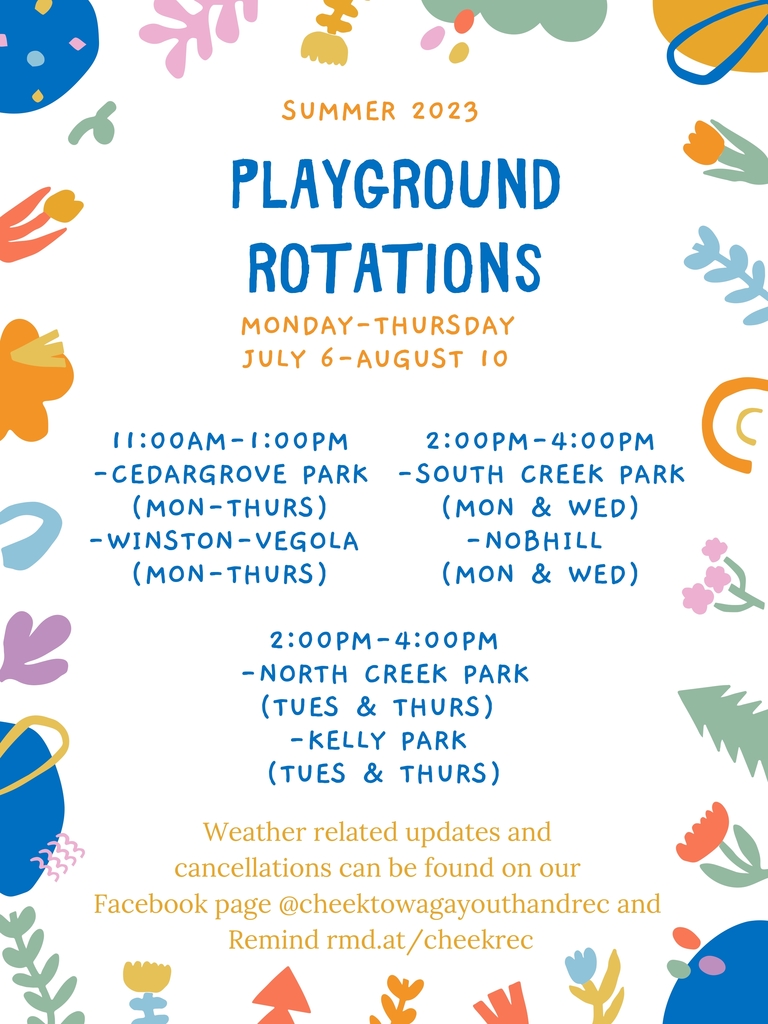 SUMMER 2023

PLAYGROUND ROTATIONS

MONDAY-THURSDAY
JULY 6-AUGUST 10

11:00AM-1:00PM
-CEDARGROVE PARK
(MON-THURS)
-WINSTON-VEGOLA
(MON-THURS)

2:00PM-4:00PM
-SOUTH CREEK PARK
(MON & WED)
-NOBHILL
(MON & WED)

2:00PM-4:00PM
-NORTH CREEK PARK
(TUES & THURS)
-KELLY PARK
(TUES & THURS)

Weather related updates and cancellations can be found on our Facebook page @cheektowagayouthandrec and Remind rmd.at/cheekrec